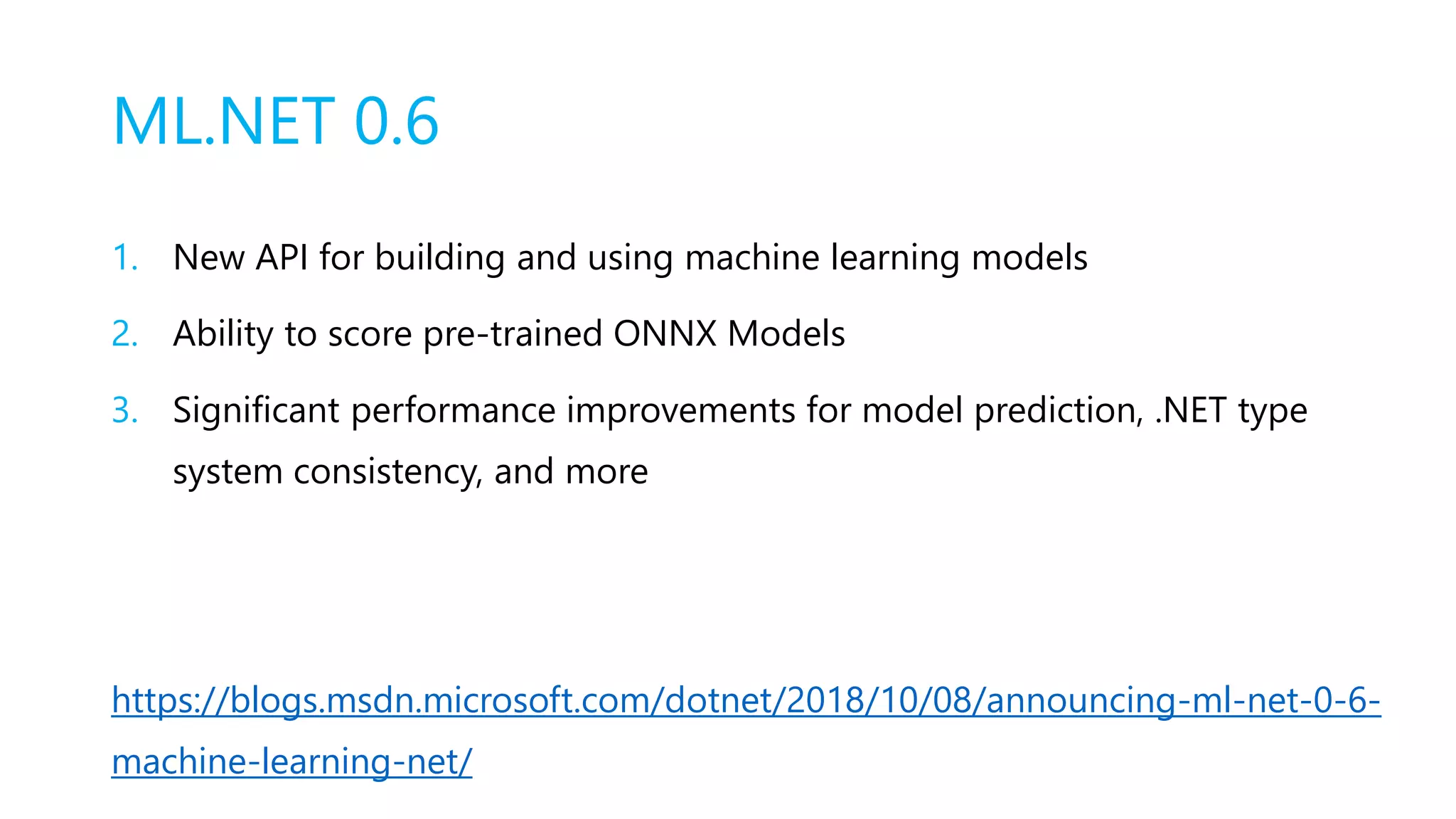 ML.NET 0.6

1. New API for building and using machine learning models
2. Ability to score pre-trained ONNX Models
3. Significant performance improvements for model prediction, .NET type system consistency, and more

https://blogs.msdn.microsoft.com/dotnet/2018/10/08/announcing-ml-net-0-6-machine-learning-net/